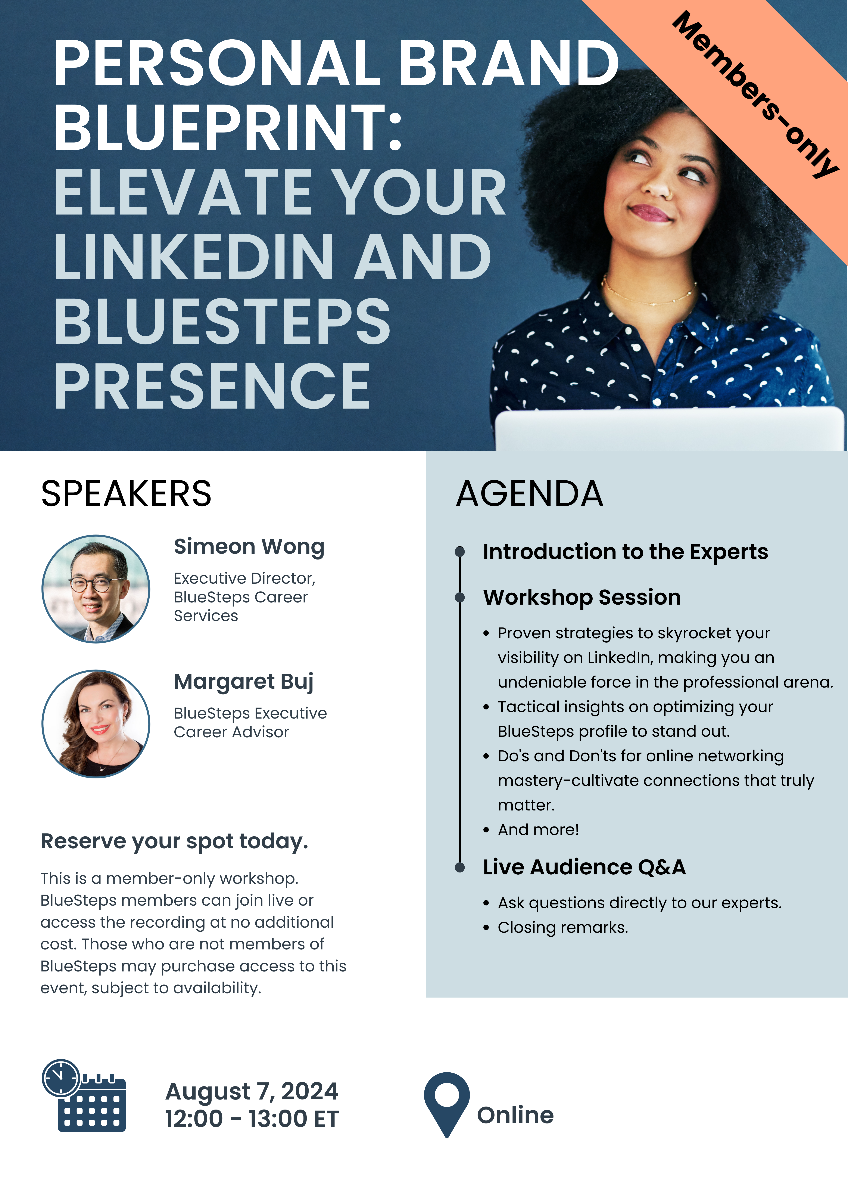 PERSONAL BRAND BLUEPRINT: ELEVATE YOUR LINKEDIN AND BLUESTEPS PRESENCE

Members-only

SPEAKERS

Simeon Wong
Executive Director, BlueSteps Career Services

Margaret Buj
BlueSteps Executive Career Advisor

Reserve your spot today.

This is a member-only workshop. BlueSteps members can join live or access the recording at no additional cost. Those who are not members of BlueSteps may purchase access to this event, subject to availability.

AGENDA

Introduction to the Experts

Workshop Session

• Proven strategies to skyrocket your visibility on LinkedIn, making you an undeniable force in the professional arena.
• Tactical insights on optimizing your BlueSteps profile to stand out.
• Do's and Don'ts for online networking mastery-cultivate connections that truly matter.
• And more!

Live Audience Q&A

• Ask questions directly to our experts.
• Closing remarks.

August 7, 2024
12:00 - 13:00 ET

Online